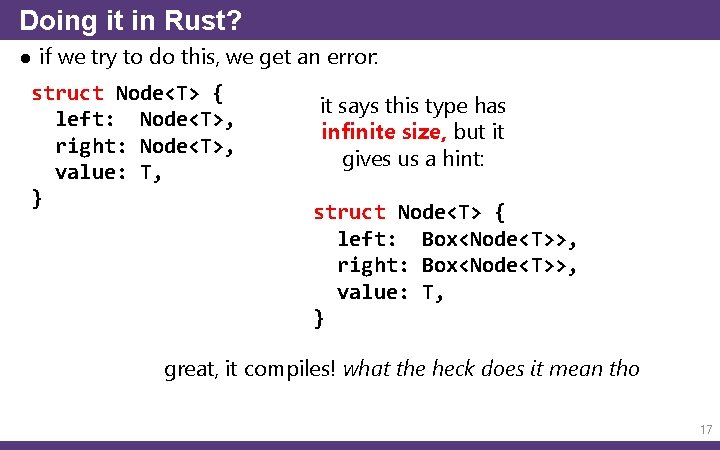 Doing it in Rust?

● if we try to do this, we get an error:

struct Node<T> {
  left:  Node<T>,
  right: Node<T>,
  value: T,
}

it says this type has infinite size, but it gives us a hint:

struct Node<T> {
  left:  Box<Node<T>>,
  right: Box<Node<T>>,
  value: T,
}

great, it compiles! what the heck does it mean tho

17